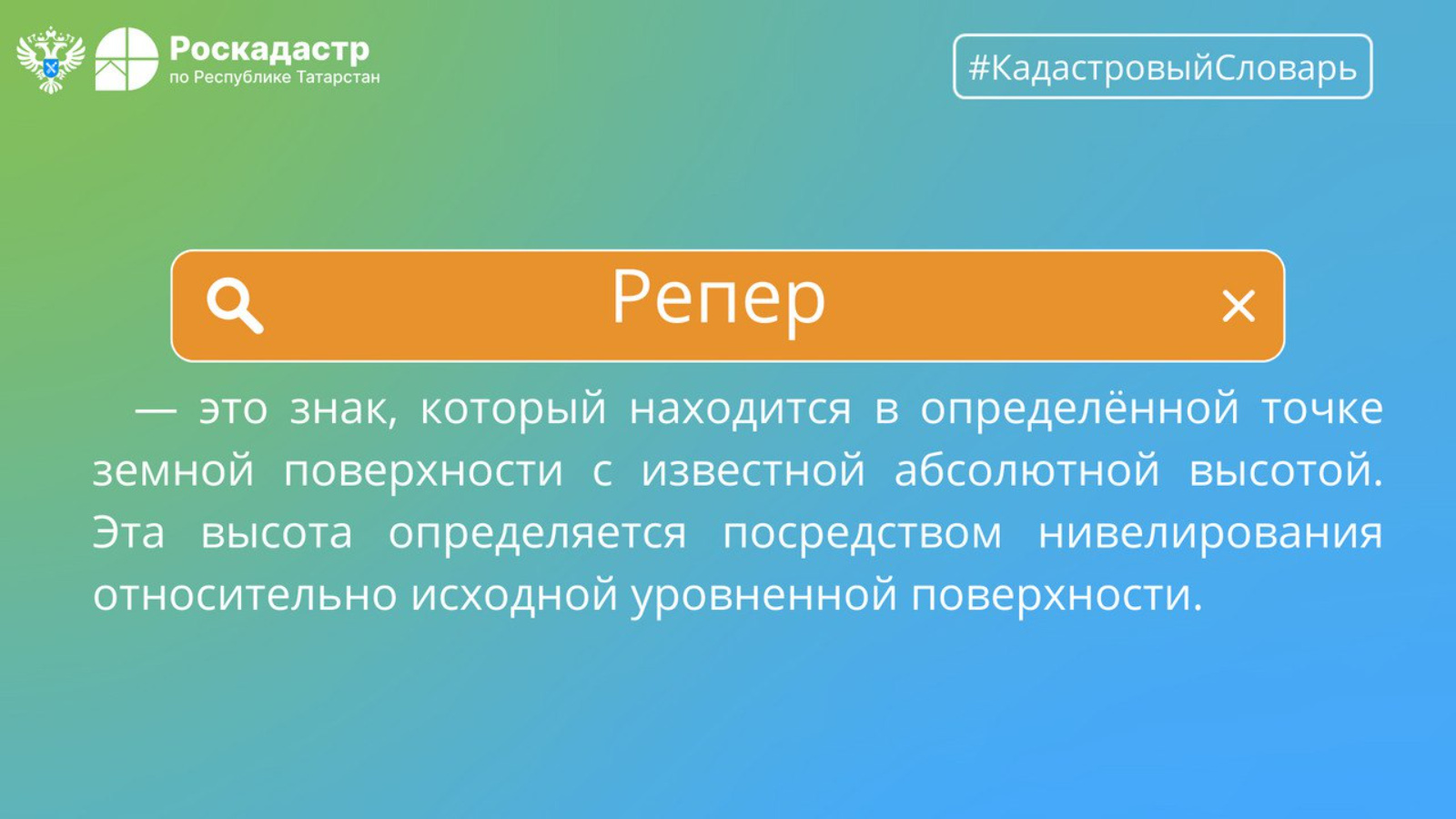 Роскадастр
по Республике Татарстан

#КадастровыйСловарь

Репер

— это знак, который находится в определённой точке земной поверхности с известной абсолютной высотой. Эта высота определяется посредством нивелирования относительно исходной уровненной поверхности.